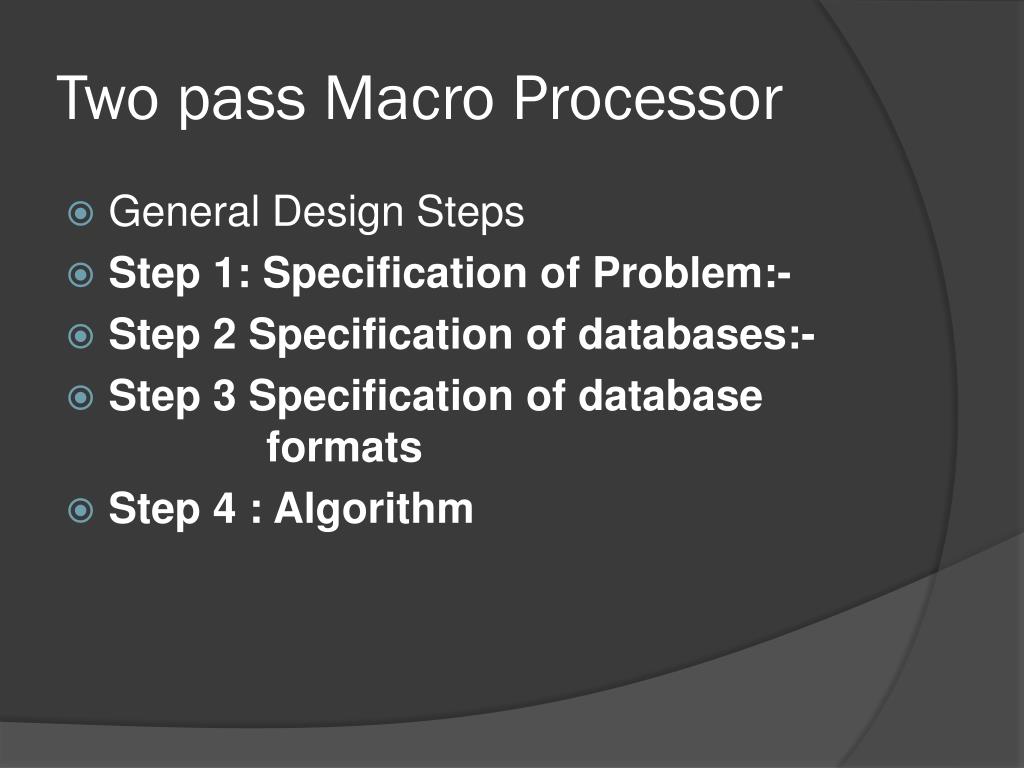 Two pass Macro Processor

General Design Steps

Step 1: Specification of Problem:-

Step 2 Specification of databases:-

Step 3 Specification of database formats

Step 4 : Algorithm